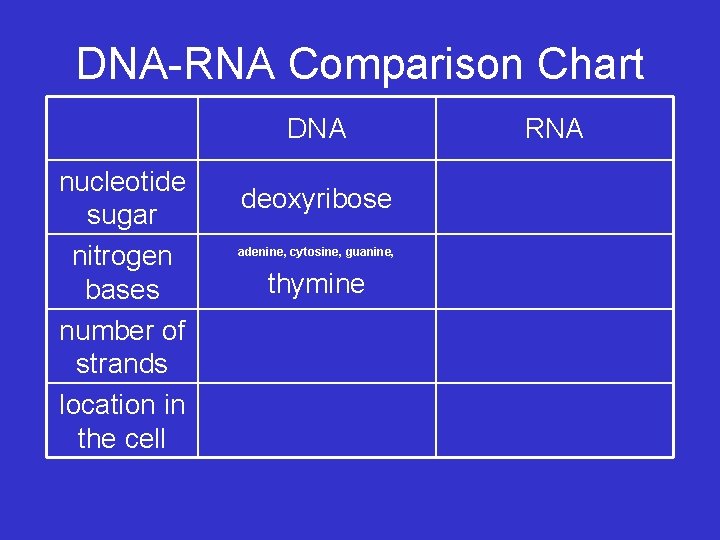 DNA-RNA Comparison Chart

| | DNA | RNA |
|---|---|---|
| nucleotide sugar | deoxyribose | |
| nitrogen bases | adenine, cytosine, guanine, thymine | |
| number of strands | | |
| location in the cell | | |